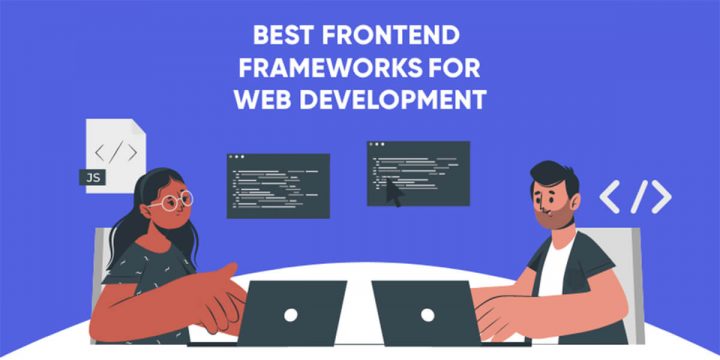 BEST FRONTEND FRAMEWORKS FOR WEB DEVELOPMENT

</>

JS

</>